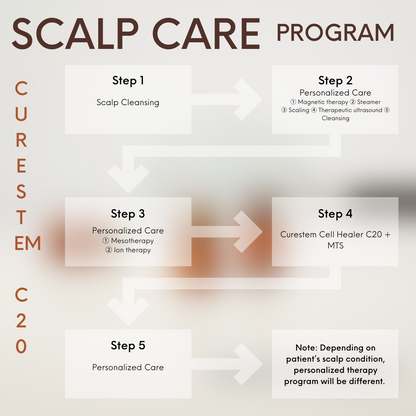 SCALP CARE PROGRAM

CURESTEM C20

Step 1
Scalp Cleansing

Step 2
Personalized Care
① Magnetic therapy ② Steamer ③ Scaling ④ Therapeutic ultrasound ⑤ Cleansing

Step 3
Personalized Care
① Mesotherapy
② Ion therapy

Step 4
Curestem Cell Healer C20 + MTS

Step 5
Personalized Care

Note: Depending on patient's scalp condition, personalized therapy program will be different.